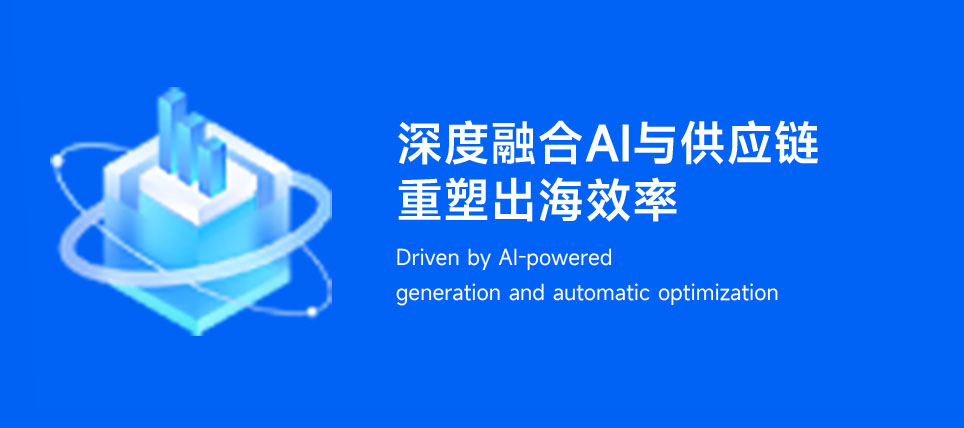 深度融合AI与供应链
重塑出海效率

Driven by AI-powered
generation and automatic optimization